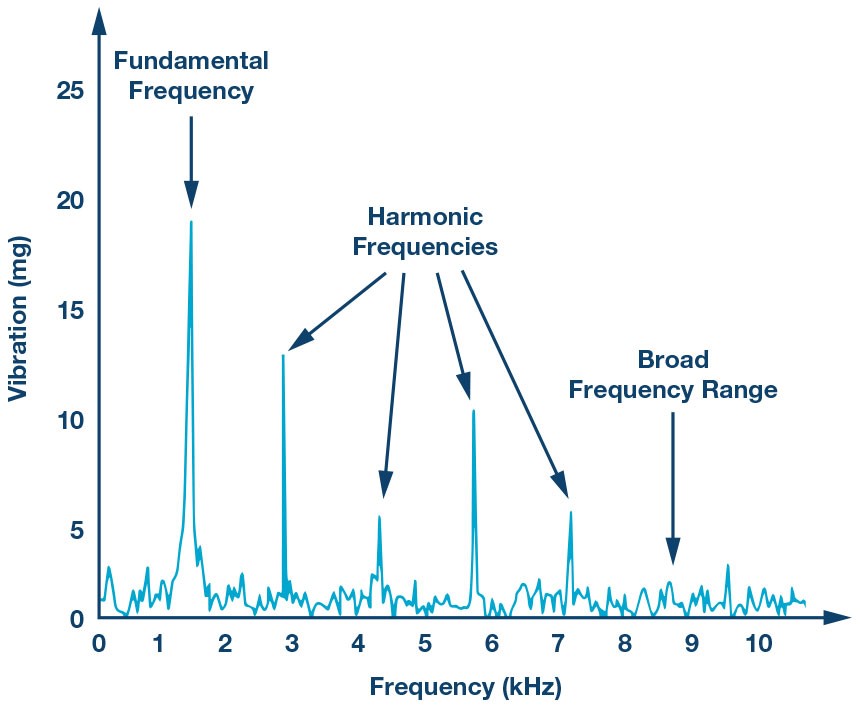 Fundamental Frequency

Harmonic Frequencies

Broad Frequency Range

Vibration (mg)

25
20
15
10
5
0

0 1 2 3 4 5 6 7 8 9 10

Frequency (kHz)